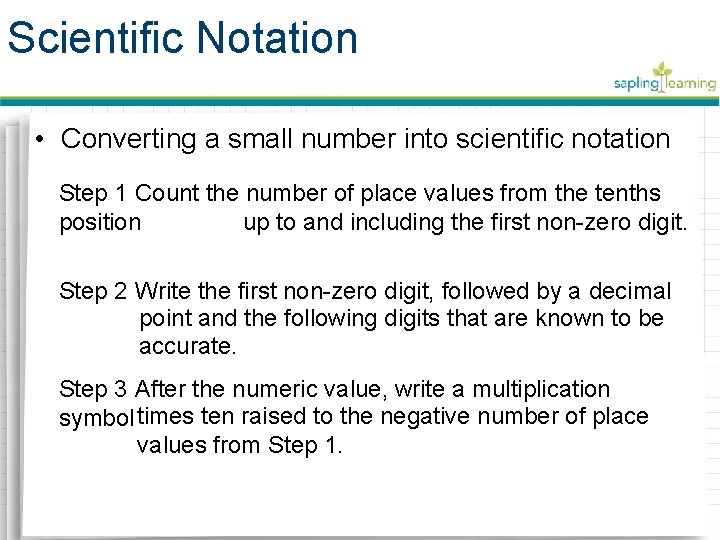 Scientific Notation

sapling learning

• Converting a small number into scientific notation

Step 1 Count the number of place values from the tenths position up to and including the first non-zero digit.

Step 2 Write the first non-zero digit, followed by a decimal point and the following digits that are known to be accurate.

Step 3 After the numeric value, write a multiplication symbol times ten raised to the negative number of place values from Step 1.